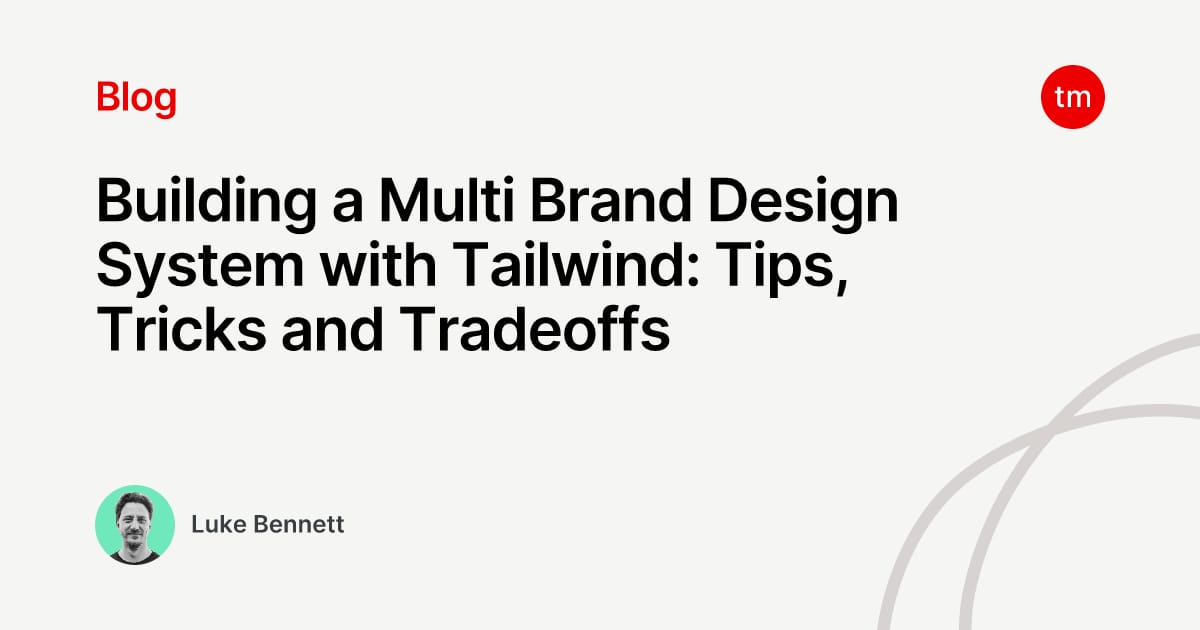 Blog

tm

Building a Multi Brand Design System with Tailwind: Tips, Tricks and Tradeoffs

Luke Bennett